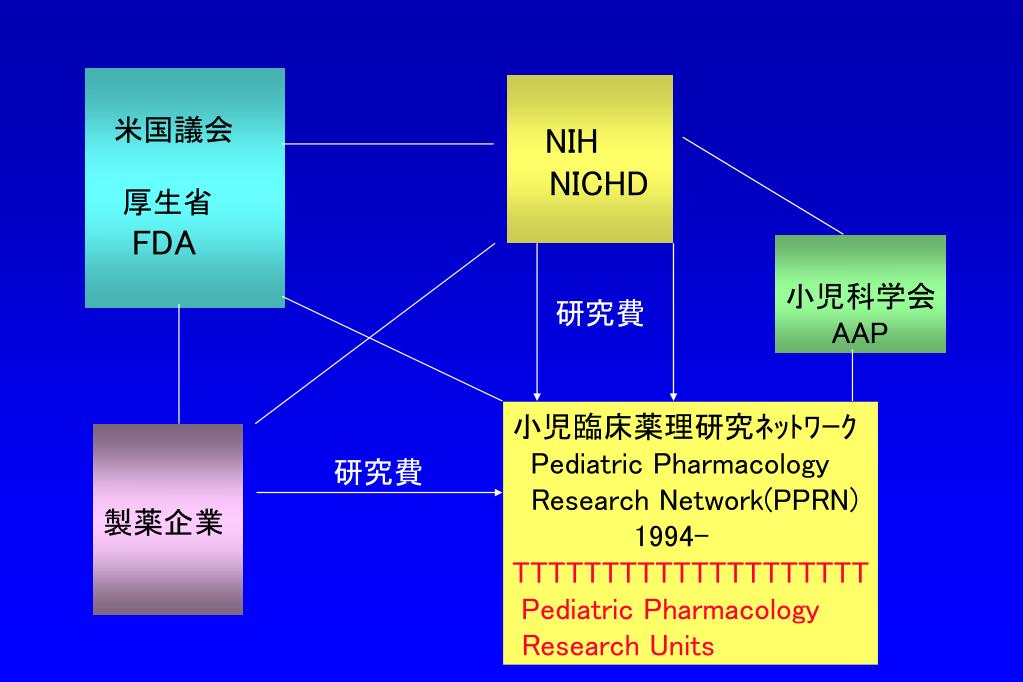 米国議会

厚生省
FDA

NIH
NICHD

小児科学会
AAP

研究費

製薬企業

研究費

小児臨床薬理研究ﾈｯﾄﾜｰｸ
Pediatric Pharmacology Research Network(PPRN)
1994-
TTTTTTTTTTTTTTTTTTTT
Pediatric Pharmacology Research Units